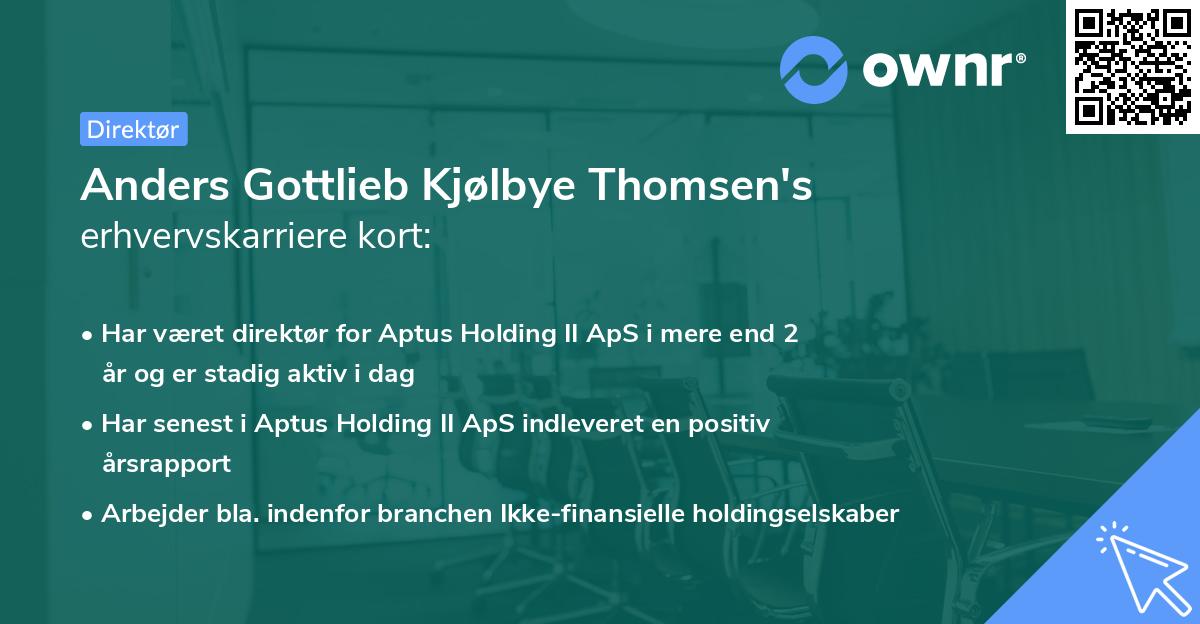 ownr®

Direktør

Anders Gottlieb Kjølbye Thomsen's erhvervskarriere kort:

• Har været direktør for Aptus Holding II ApS i mere end 2 år og er stadig aktiv i dag

• Har senest i Aptus Holding II ApS indleveret en positiv årsrapport

• Arbejder bla. indenfor branchen Ikke-finansielle holdingselskaber